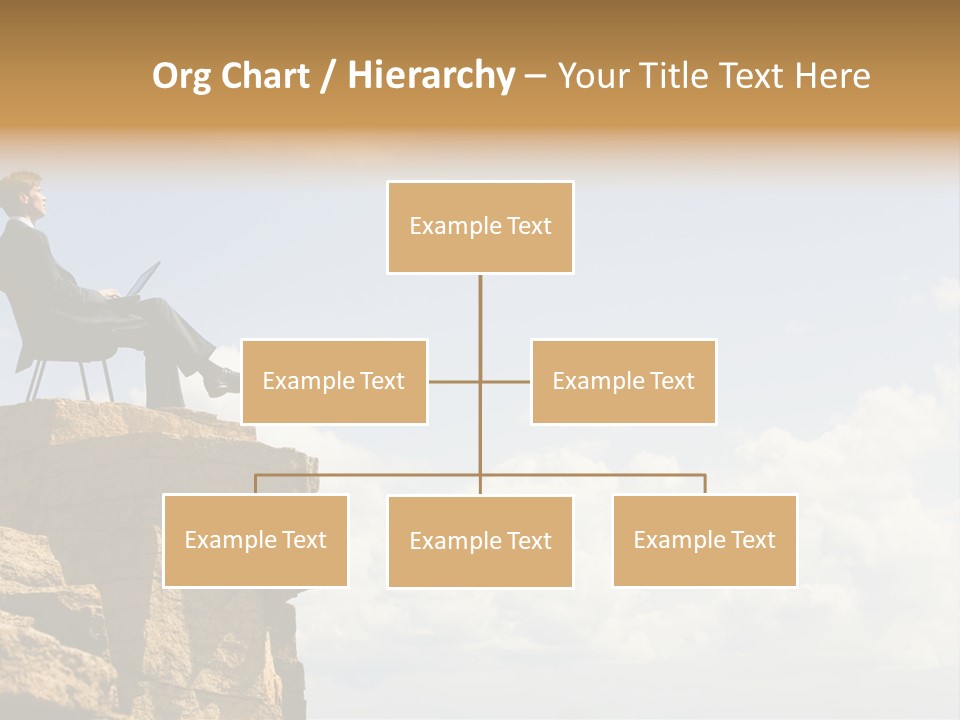 Org Chart / Hierarchy – Your Title Text Here

Example Text

Example Text

Example Text

Example Text

Example Text

Example Text